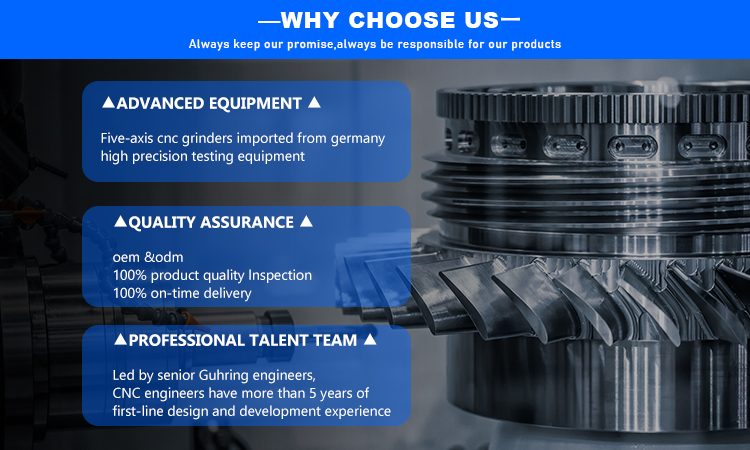 —WHY CHOOSE US—
Always keep our promise,always be responsible for our products

▲ADVANCED EQUIPMENT ▲

Five-axis cnc grinders imported from germany
high precision testing equipment

▲QUALITY ASSURANCE ▲

oem &odm
100% product quality Inspection
100% on-time delivery

▲PROFESSIONAL TALENT TEAM ▲

Led by senior Guhring engineers,
CNC engineers have more than 5 years of
first-line design and development experience